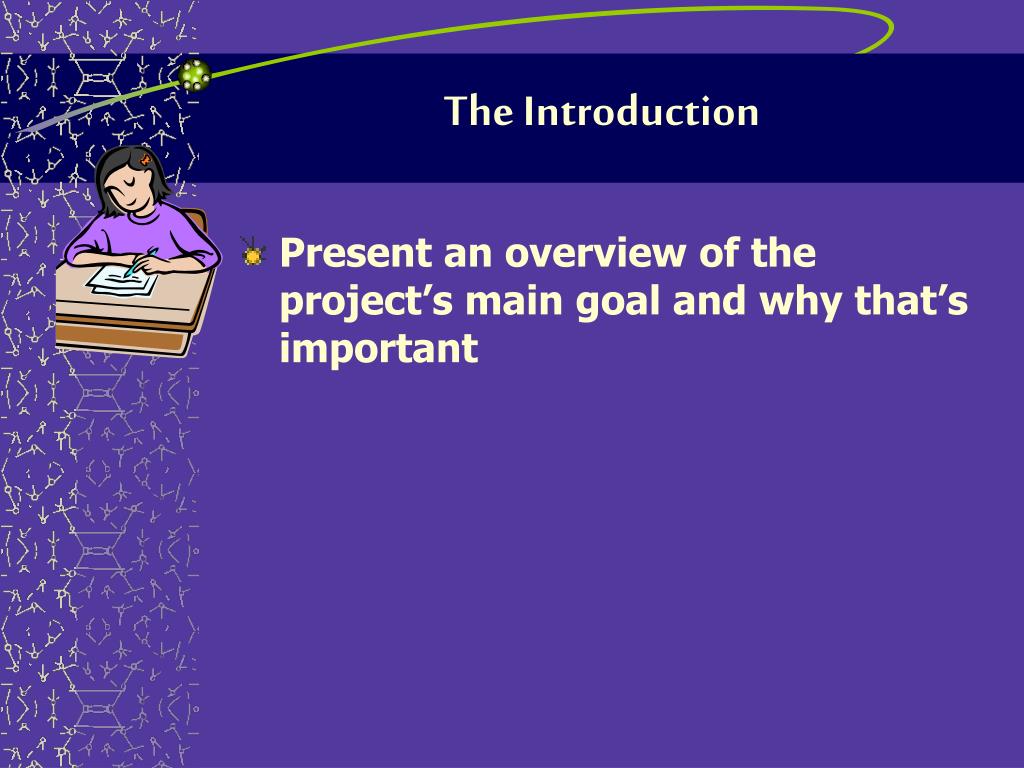 The Introduction

Present an overview of the project’s main goal and why that’s important